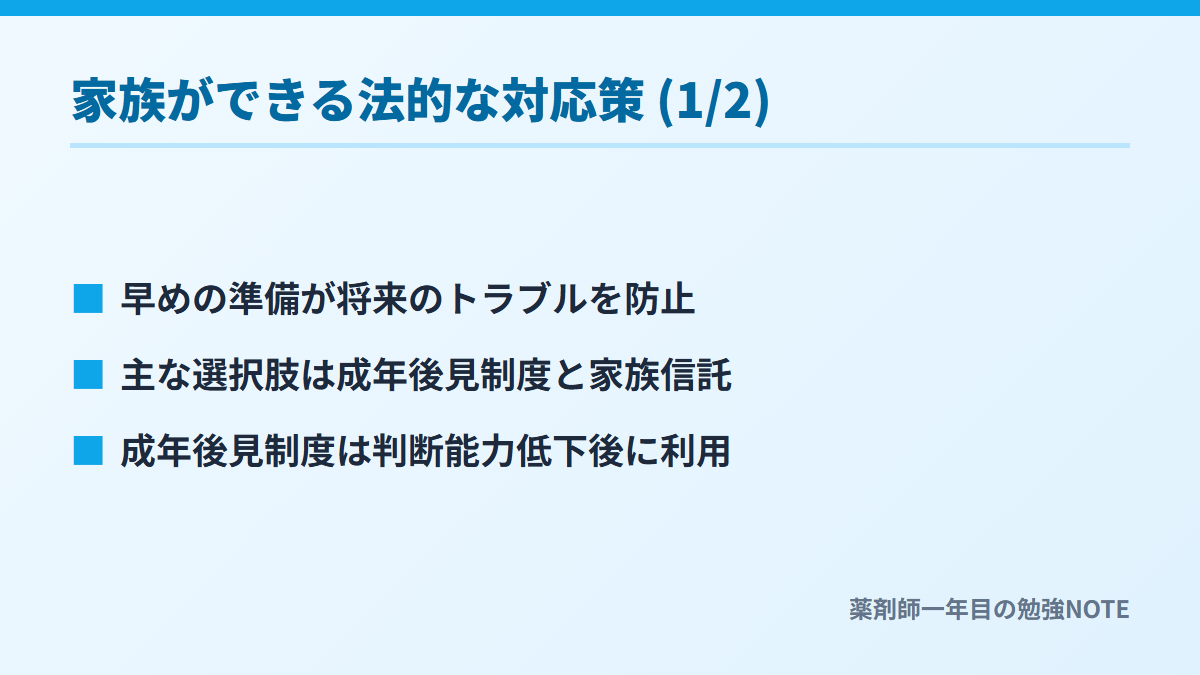 家族ができる法的な対応策 (1/2)

■ 早めの準備が将来のトラブルを防止

■ 主な選択肢は成年後見制度と家族信託

■ 成年後見制度は判断能力低下後に利用

薬剤師一年目の勉強NOTE